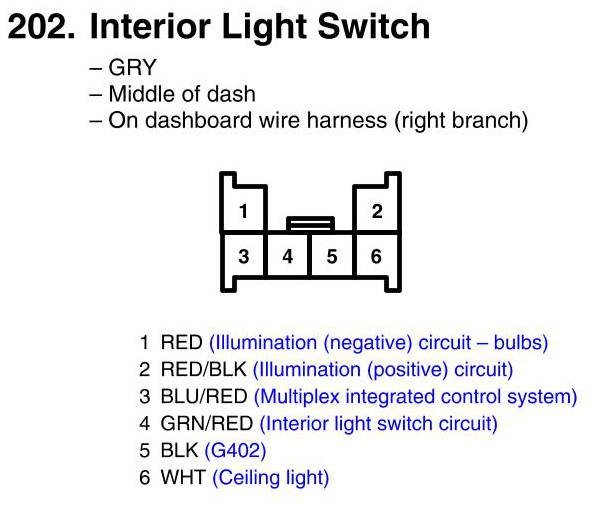 202. Interior Light Switch

– GRY
– Middle of dash
– On dashboard wire harness (right branch)

1
2
3 4 5 6

1 RED (Illumination (negative) circuit – bulbs)
2 RED/BLK (Illumination (positive) circuit)
3 BLU/RED (Multiplex integrated control system)
4 GRN/RED (Interior light switch circuit)
5 BLK (G402)
6 WHT (Ceiling light)